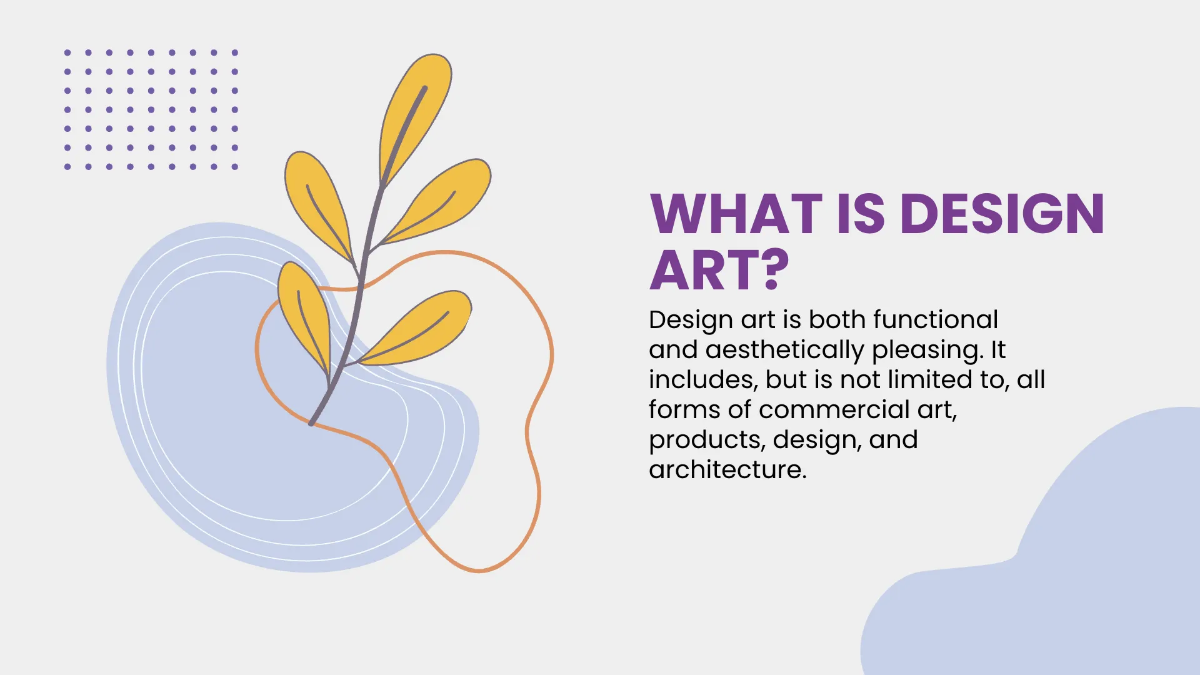 WHAT IS DESIGN ART?

Design art is both functional and aesthetically pleasing. It includes, but is not limited to, all forms of commercial art, products, design, and architecture.